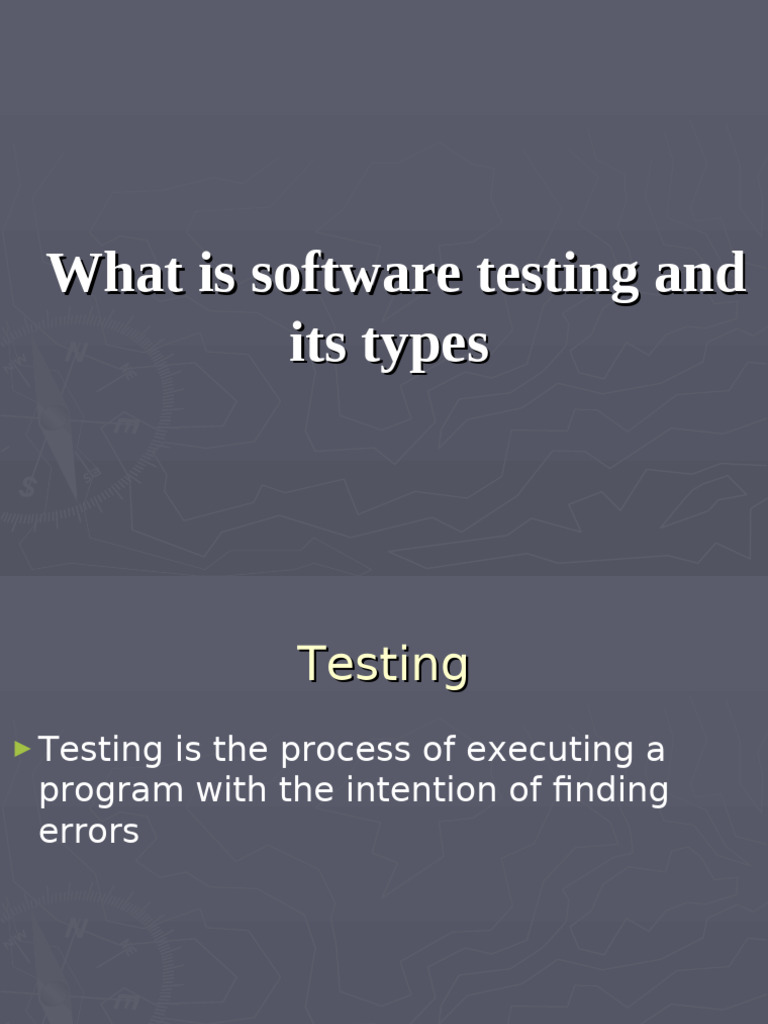 What is software testing and its types

Testing

► Testing is the process of executing a program with the intention of finding errors